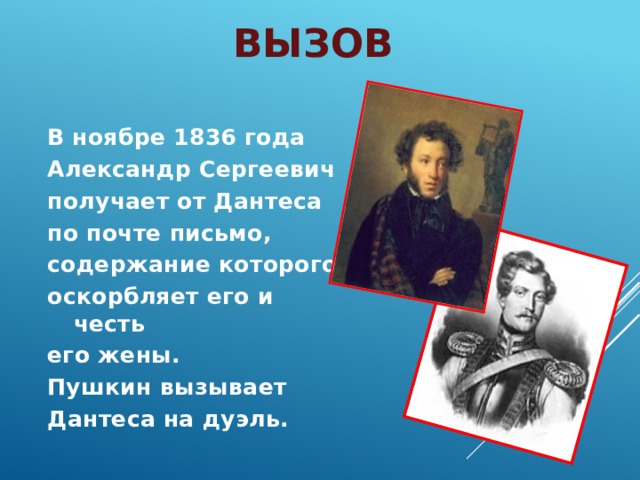 ВЫЗОВ

В ноябре 1836 года Александр Сергеевич получает от Дантеса по почте письмо, содержание которого оскорбляет его и честь его жены. Пушкин вызывает Дантеса на дуэль.